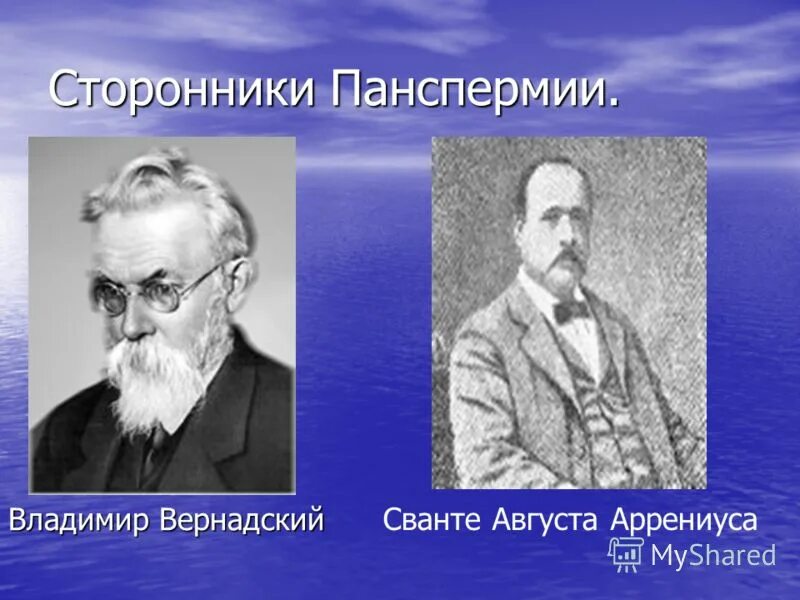 Сторонники Панспермии.

Владимир Вернадский

Сванте Августа Аррениуса

MyShared